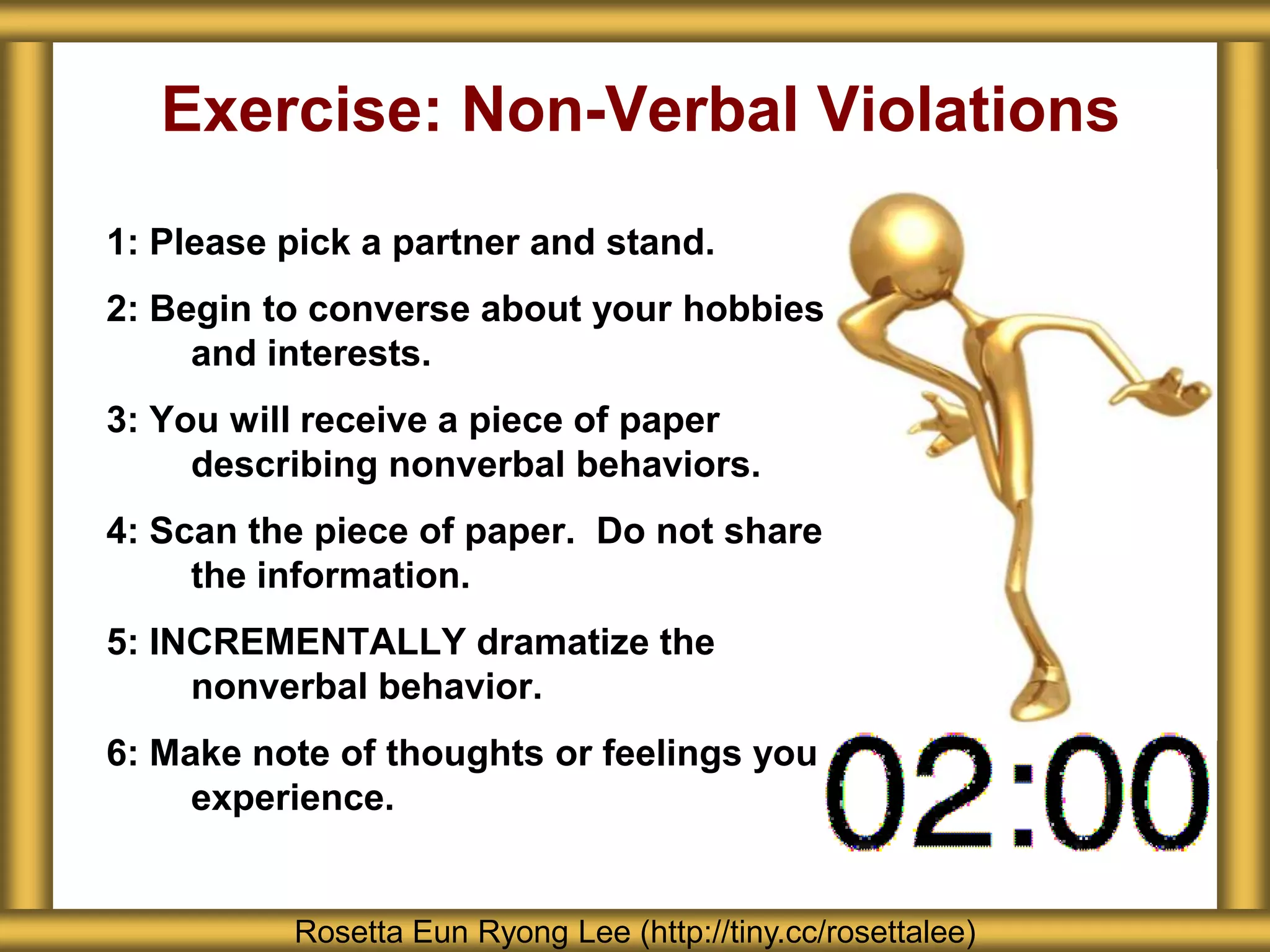 Exercise: Non-Verbal Violations

1: Please pick a partner and stand.

2: Begin to converse about your hobbies and interests.

3: You will receive a piece of paper describing nonverbal behaviors.

4: Scan the piece of paper. Do not share the information.

5: INCREMENTALLY dramatize the nonverbal behavior.

6: Make note of thoughts or feelings you experience.

02:00

Rosetta Eun Ryong Lee (http://tiny.cc/rosettalee)